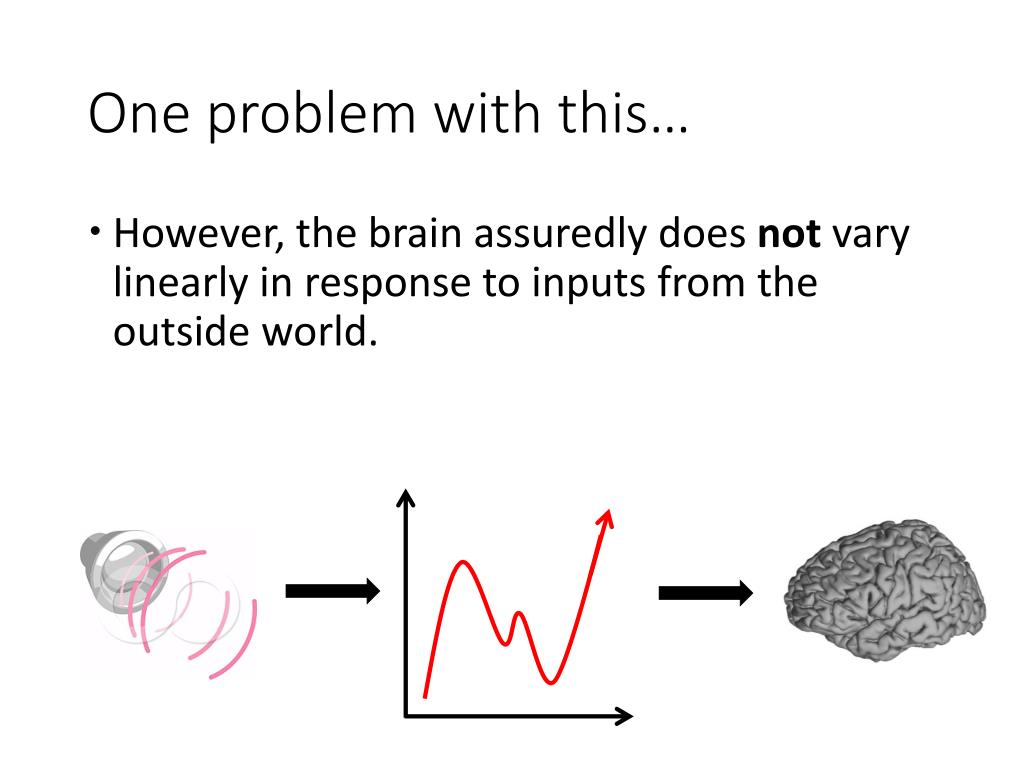 One problem with this…

• However, the brain assuredly does **not** vary linearly in response to inputs from the outside world.